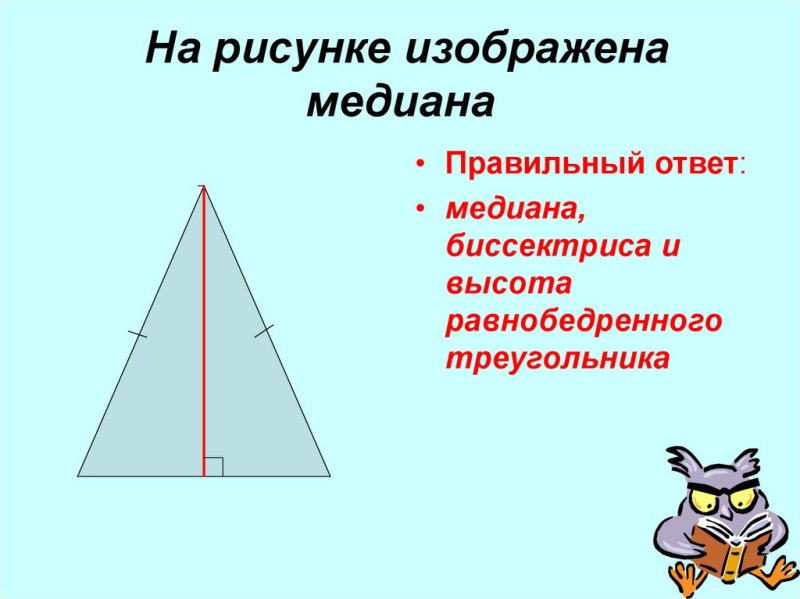 На рисунке изображена медиана

• Правильный ответ:

• медиана, биссектриса и высота равнобедренного треугольника